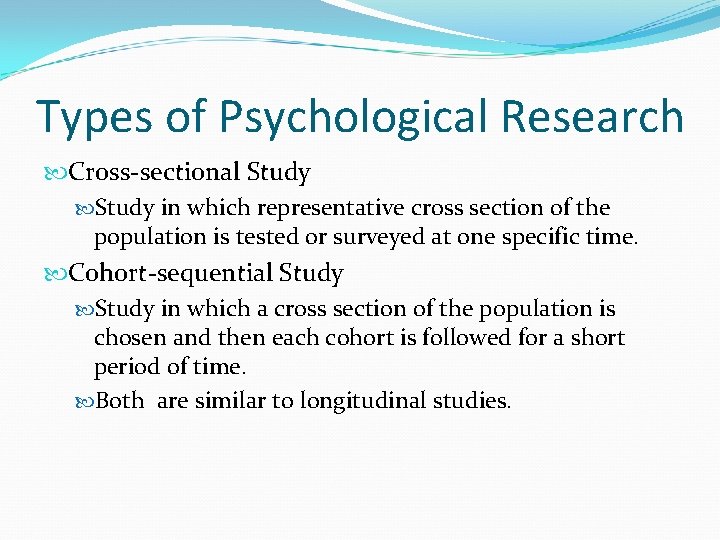 Types of Psychological Research

Cross-sectional Study

Study in which representative cross section of the population is tested or surveyed at one specific time.

Cohort-sequential Study

Study in which a cross section of the population is chosen and then each cohort is followed for a short period of time.

Both are similar to longitudinal studies.